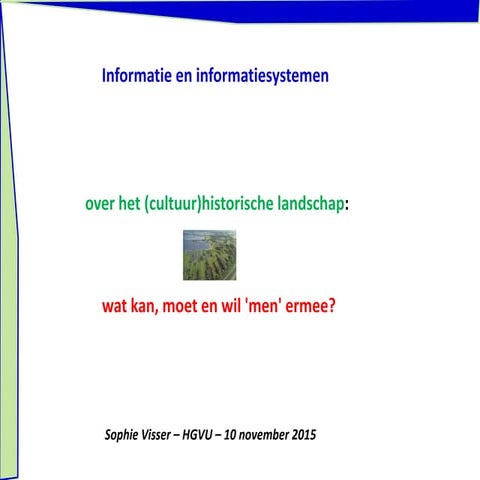 Informatie en informatiesystemen

over het (cultuur)historische landschap:

wat kan, moet en wil 'men' ermee?

Sophie Visser – HGVU – 10 november 2015